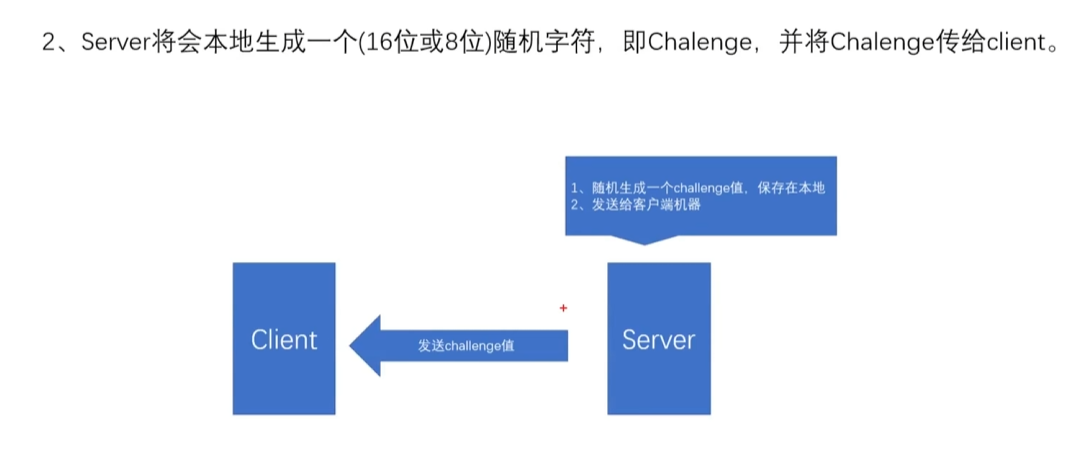 2、Server将会本地生成一个(16位或8位)随机字符，即Chalenge，并将Chalenge传给client。

1、随机生成一个challenge值，保存在本地
2、发送给客户端机器

Client

发送challenge值

Server